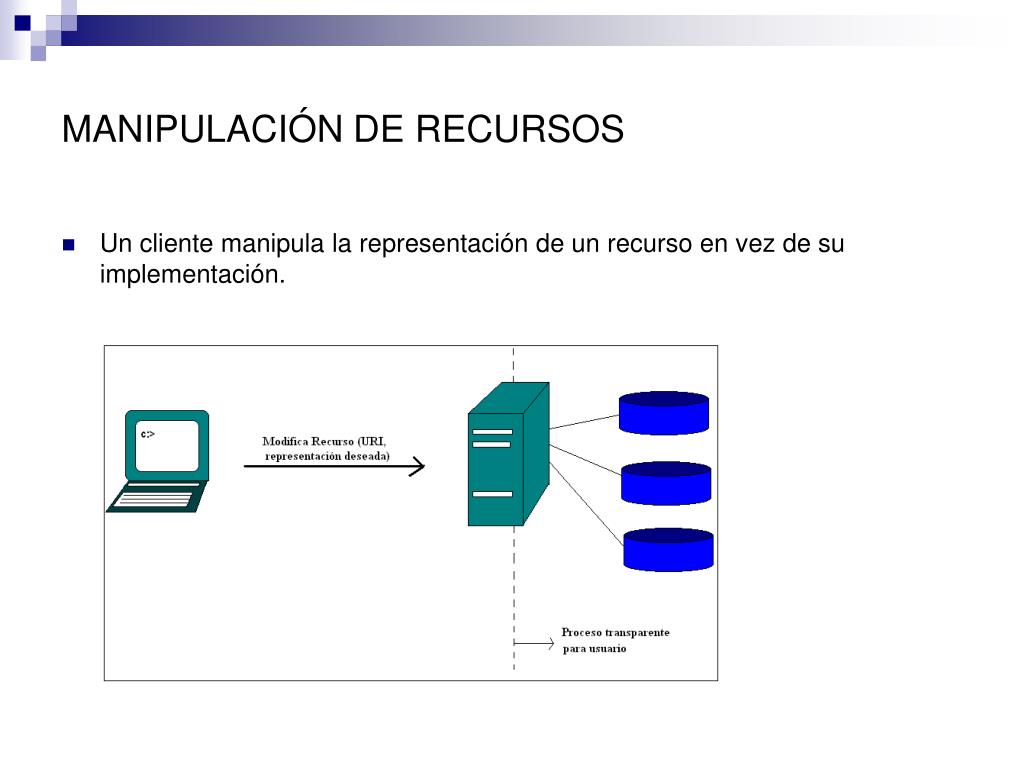 MANIPULACIÓN DE RECURSOS

Un cliente manipula la representación de un recurso en vez de su implementación.

c:>

Modifica Recurso (URI, representación deseada)

Proceso transparente para usuario